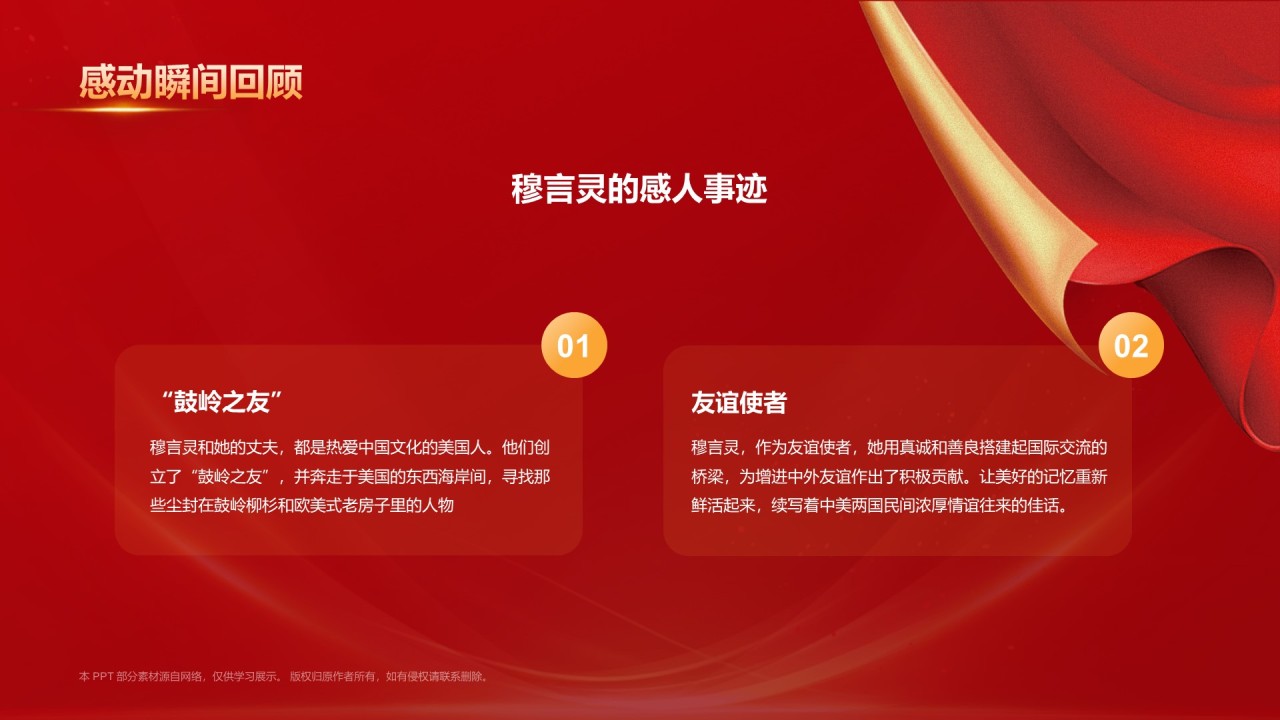 感动瞬间回顾

穆言灵的感人事迹

01

“鼓岭之友”

穆言灵和她的丈夫，都是热爱中国文化的美国人。他们创立了“鼓岭之友”，并奔走于美国的东西海岸间，寻找那些尘封在鼓岭柳杉和欧美式老房子里的人物

02

友谊使者

穆言灵，作为友谊使者，她用真诚和善良搭建起国际交流的桥梁，为增进中外友谊作出了积极贡献。让美好的记忆重新鲜活起来，续写着中美两国民间浓厚情谊往来的佳话。

本 PPT 部分素材源自网络，仅供学习展示。版权归原作者所有，如有侵权请联系删除。